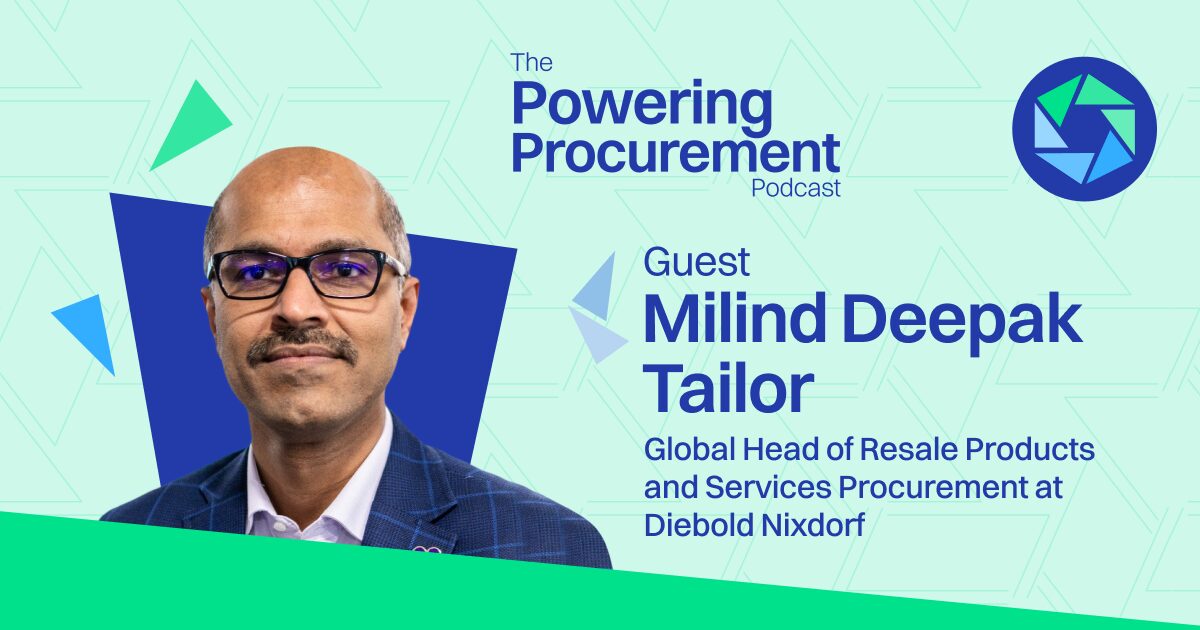 The Powering Procurement Podcast

Guest
Milind Deepak Tailor
Global Head of Resale Products and Services Procurement at Diebold Nixdorf